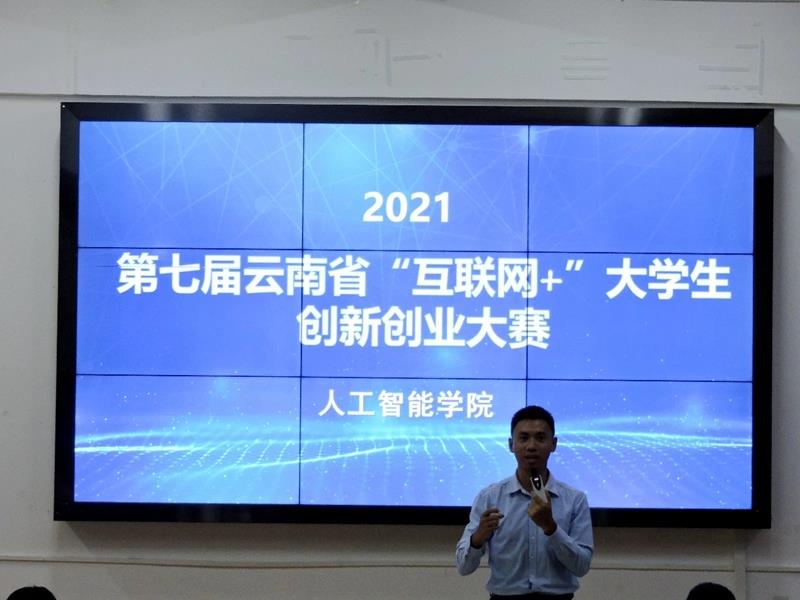 2021

第七届云南省“互联网+”大学生创新创业大赛

人工智能学院